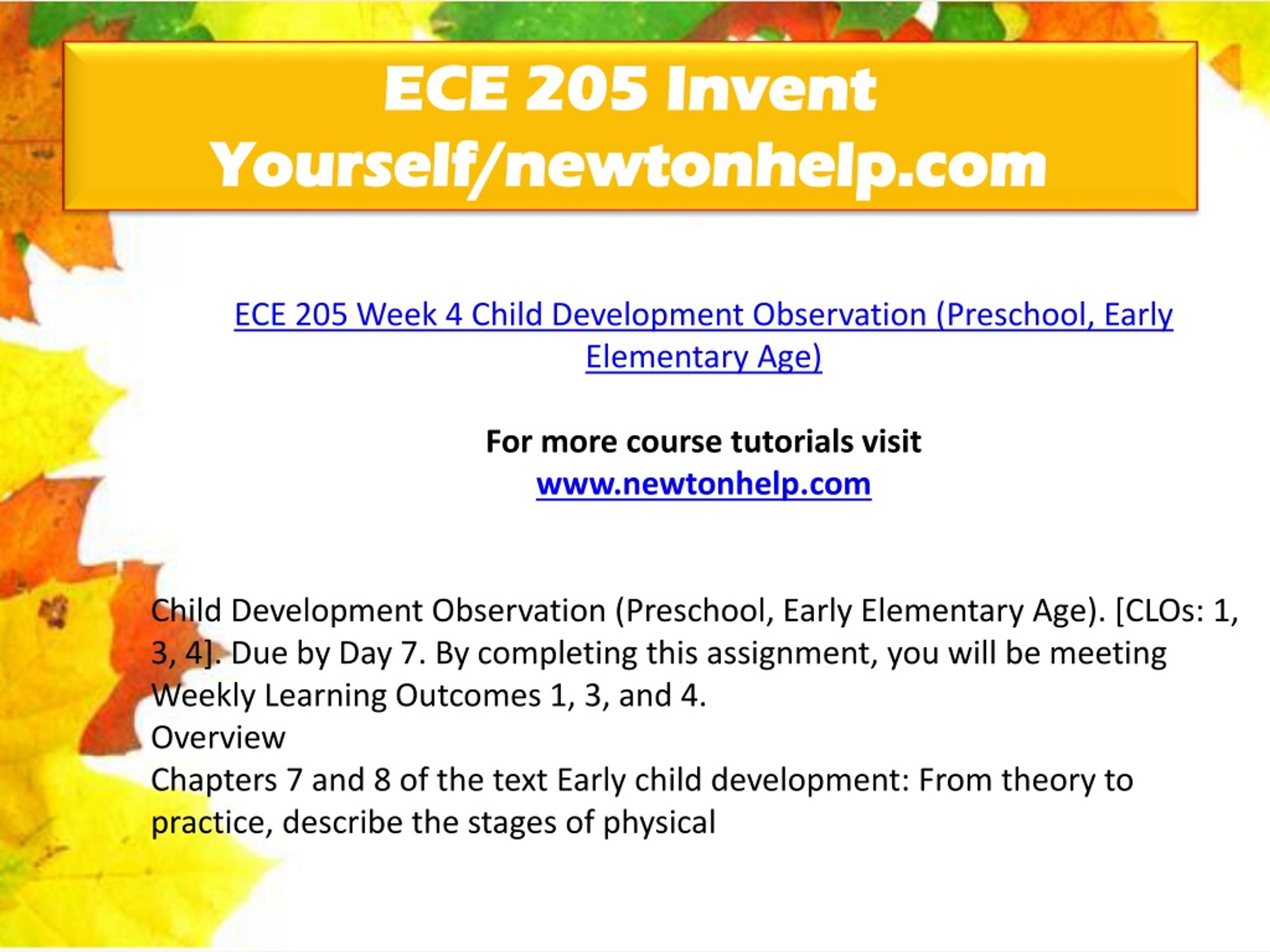 ECE 205 Invent Yourself/newtonhelp.com

ECE 205 Week 4 Child Development Observation (Preschool, Early Elementary Age)

For more course tutorials visit
www.newtonhelp.com

Child Development Observation (Preschool, Early Elementary Age). [CLOs: 1, 3, 4]. Due by Day 7. By completing this assignment, you will be meeting Weekly Learning Outcomes 1, 3, and 4.
Overview
Chapters 7 and 8 of the text Early child development: From theory to practice, describe the stages of physical